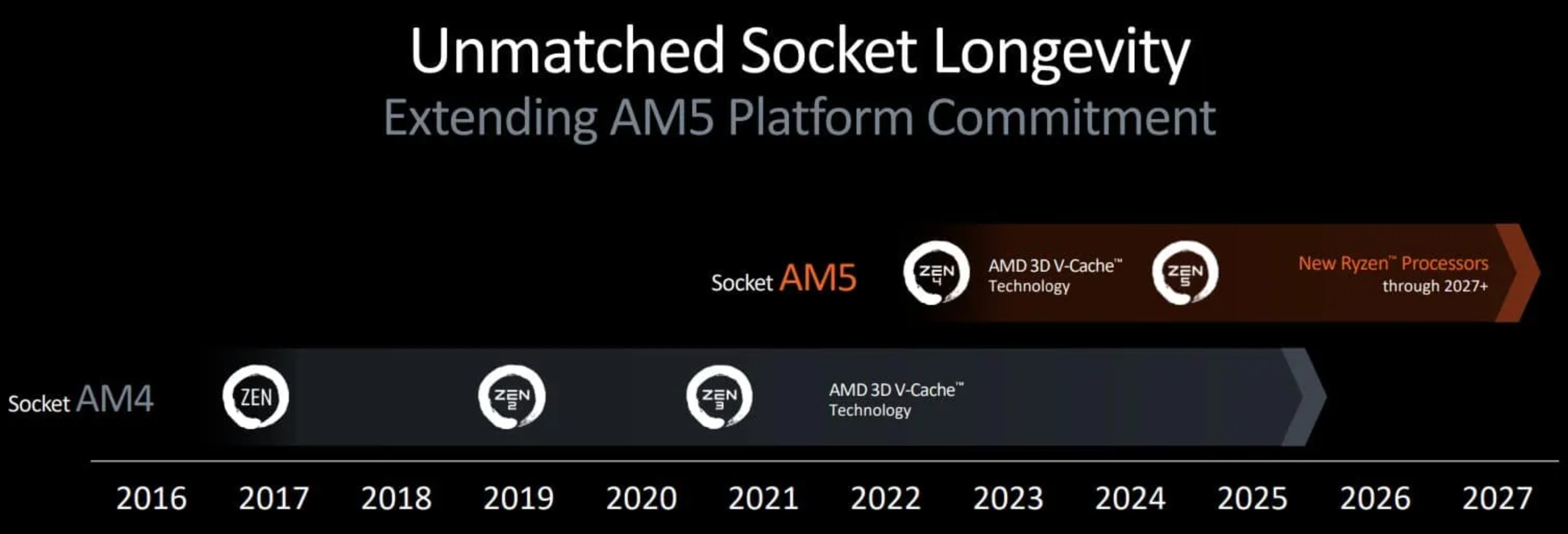 Unmatched Socket Longevity
Extending AM5 Platform Commitment

Socket AM5

ZEN 4

AMD 3D V-Cache™ Technology

ZEN 5

New Ryzen™ Processors through 2027+

Socket AM4

ZEN

ZEN 2

ZEN 3

AMD 3D V-Cache™ Technology

2016 2017 2018 2019 2020 2021 2022 2023 2024 2025 2026 2027